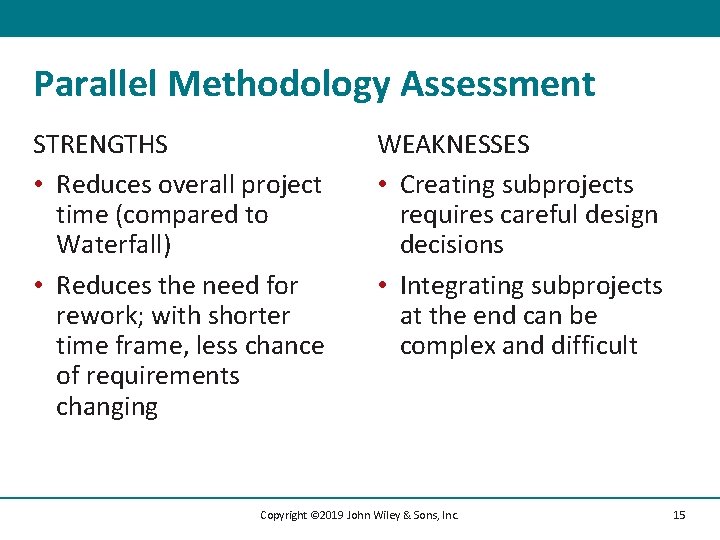 Parallel Methodology Assessment

STRENGTHS

• Reduces overall project time (compared to Waterfall)

• Reduces the need for rework; with shorter time frame, less chance of requirements changing

WEAKNESSES

• Creating subprojects requires careful design decisions

• Integrating subprojects at the end can be complex and difficult

Copyright ©2019 John Wiley & Sons, Inc.

15